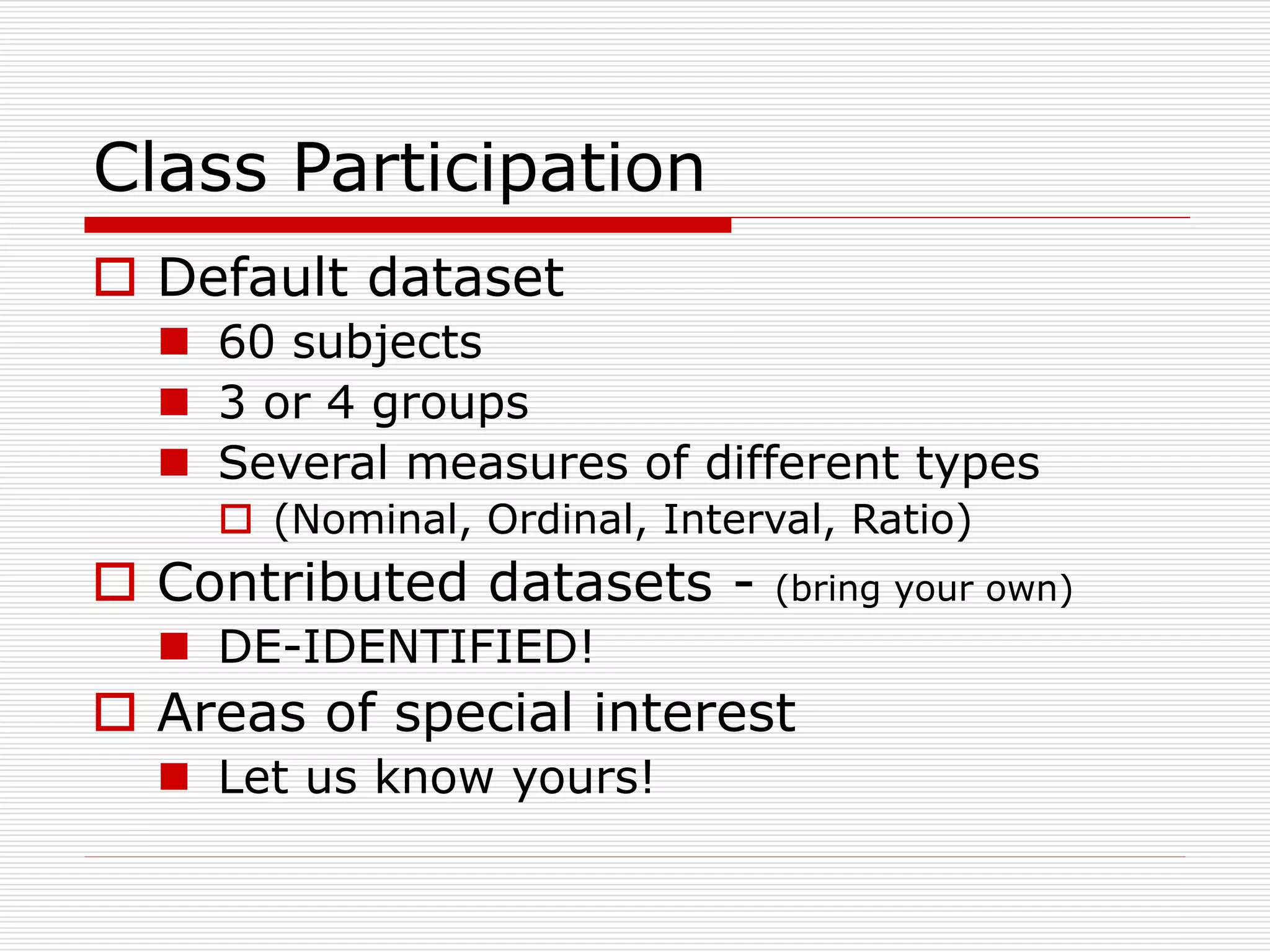 Class Participation

Default dataset

60 subjects

3 or 4 groups

Several measures of different types

(Nominal, Ordinal, Interval, Ratio)

Contributed datasets - (bring your own)

DE-IDENTIFIED!

Areas of special interest

Let us know yours!